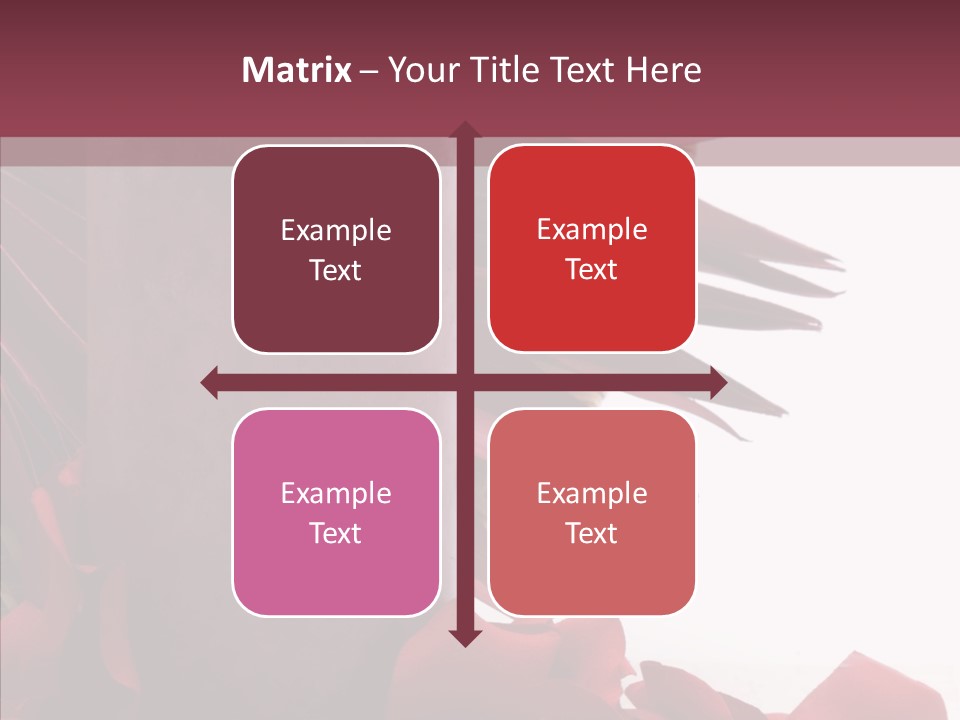 Matrix – Your Title Text Here

Example Text

Example Text

Example Text

Example Text